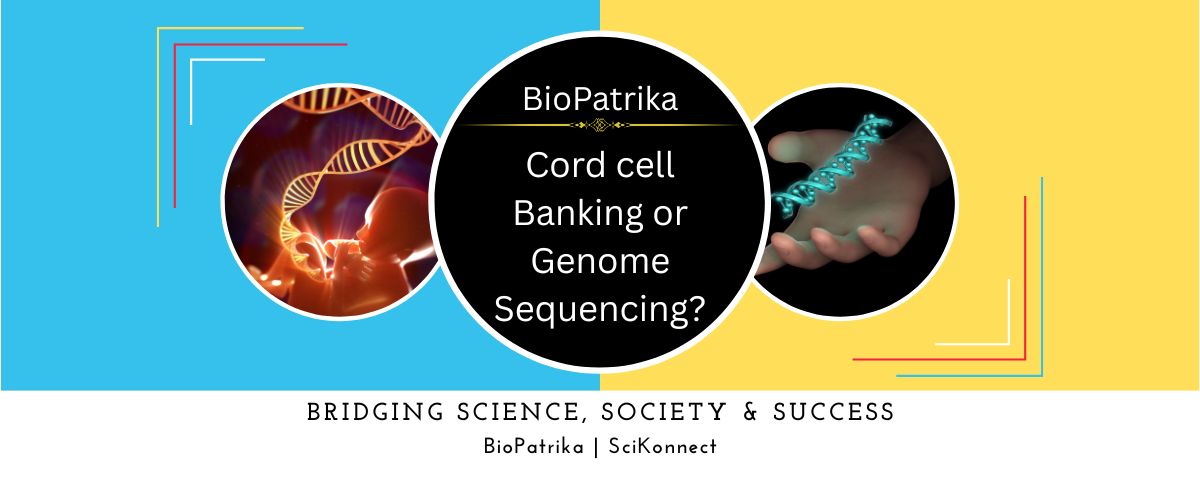 BioPatrika

Cord cell Banking or Genome Sequencing?

BRIDGING SCIENCE, SOCIETY & SUCCESS

BioPatrika | SciKonnect